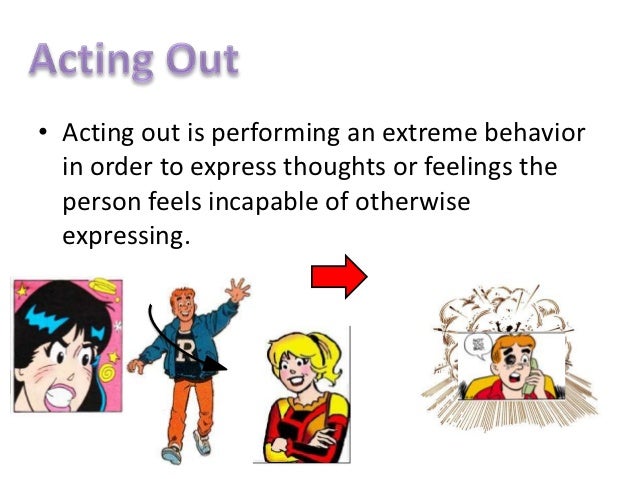 Acting Out

• Acting out is performing an extreme behavior in order to express thoughts or feelings the person feels incapable of otherwise expressing.

R